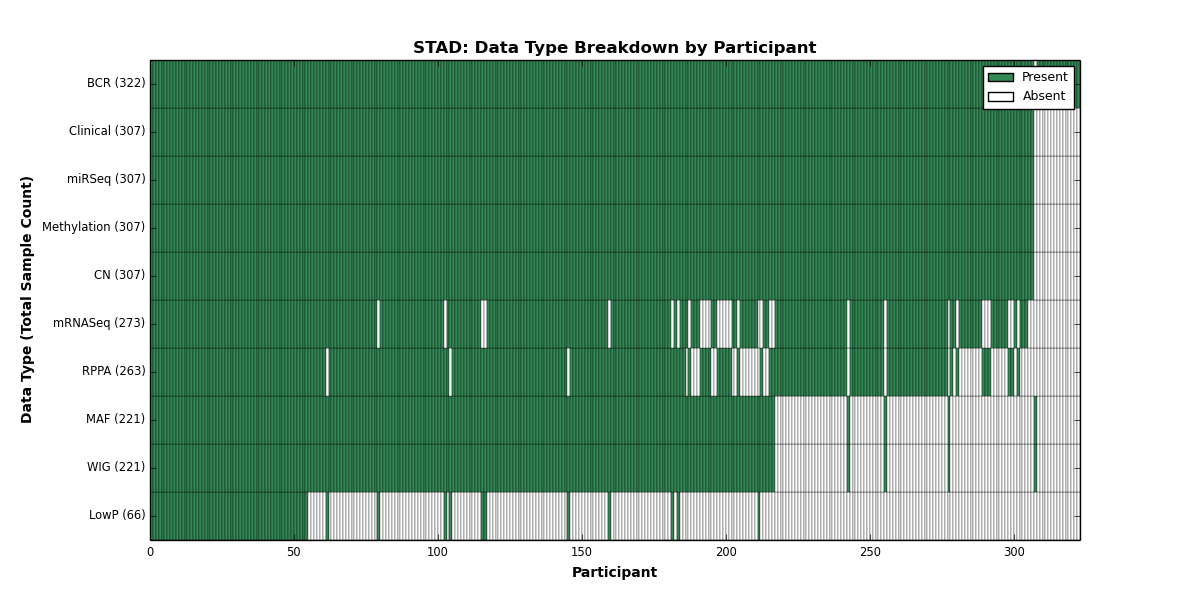 STAD: Data Type Breakdown by Participant

Present
Absent

Data Type (Total Sample Count)

BCR (322)
Clinical (307)
miRSeq (307)
Methylation (307)
CN (307)
mRNASeq (273)
RPPA (263)
MAF (221)
WIG (221)
LowP (66)

0
50
100
150
200
250
300

Participant